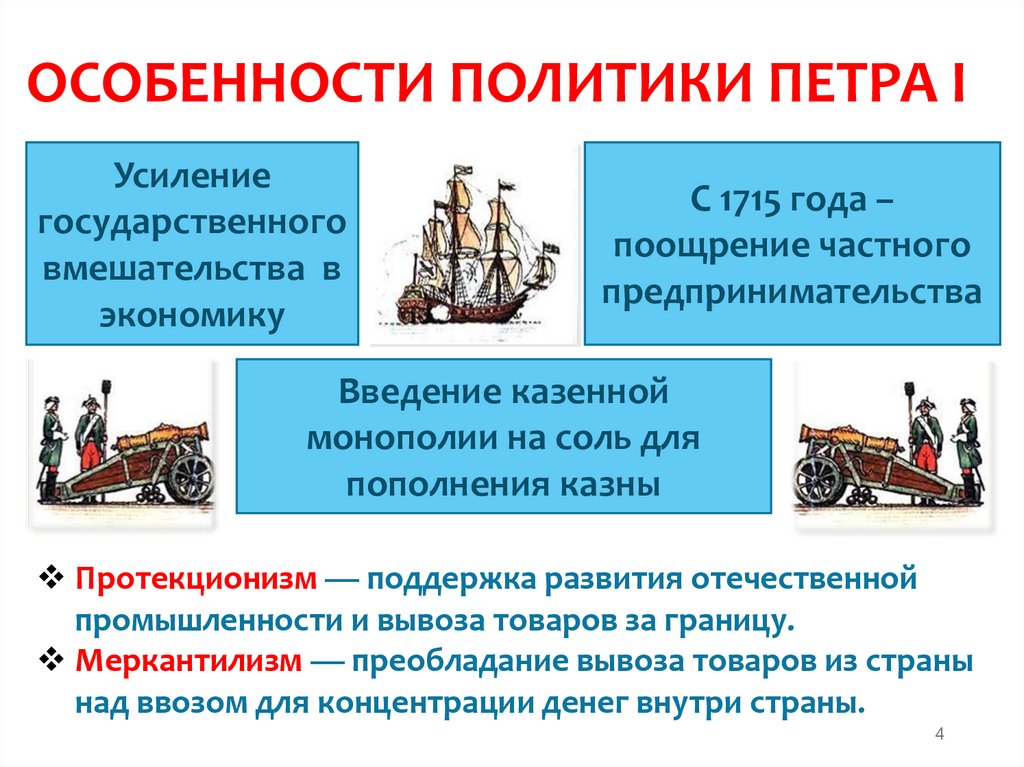 ОСОБЕННОСТИ ПОЛИТИКИ ПЕТРА I

Усиление государственного вмешательства в экономику

С 1715 года – поощрение частного предпринимательства

Введение казенной монополии на соль для пополнения казны

❖ Протекционизм — поддержка развития отечественной промышленности и вывоза товаров за границу.
❖ Меркантилизм — преобладание вывоза товаров из страны над ввозом для концентрации денег внутри страны.

4